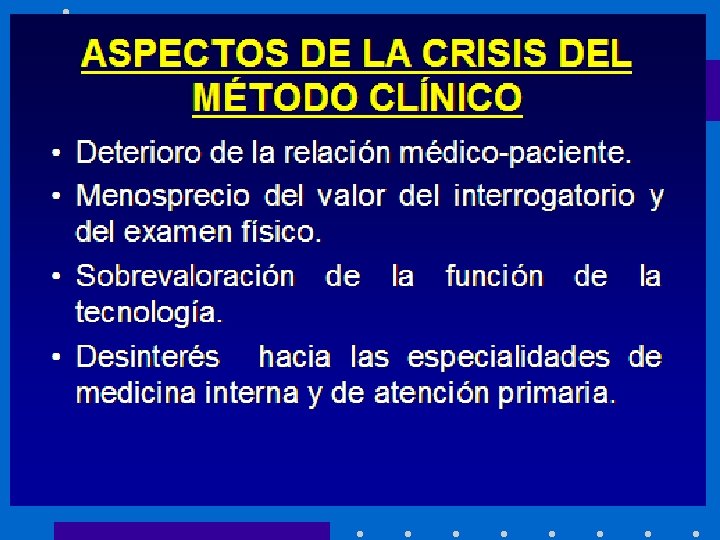 ASPECTOS DE LA CRISIS DEL MÉTODO CLÍNICO

• Deterioro de la relación médico-paciente.

• Menosprecio del valor del interrogatorio y del examen físico.

• Sobrevaloración de la función de la tecnología.

• Desinterés hacia las especialidades de medicina interna y de atención primaria.